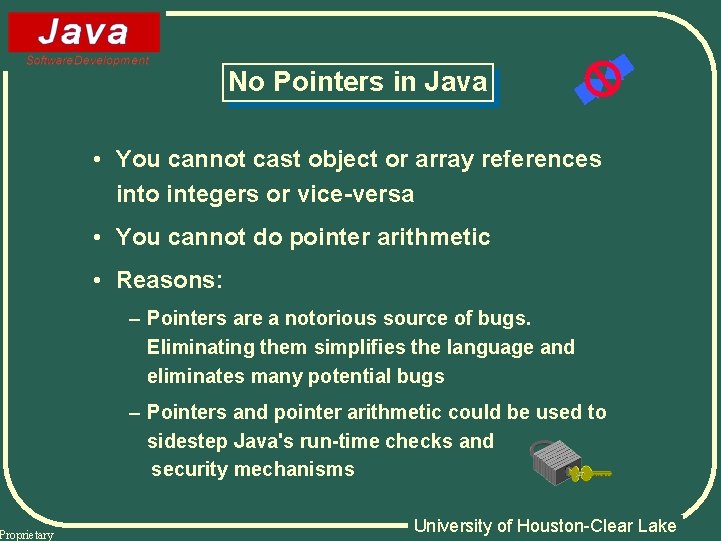 Java
Software Development

No Pointers in Java

• You cannot cast object or array references into integers or vice-versa

• You cannot do pointer arithmetic

• Reasons:

– Pointers are a notorious source of bugs. Eliminating them simplifies the language and eliminates many potential bugs

– Pointers and pointer arithmetic could be used to sidestep Java's run-time checks and security mechanisms

Proprietary

University of Houston-Clear Lake